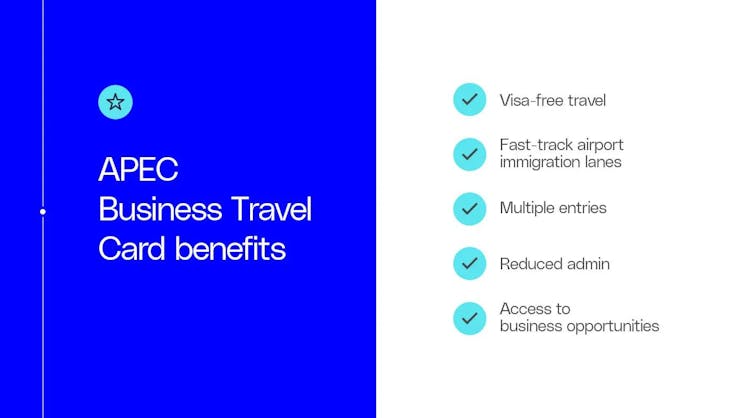 APEC Business Travel Card benefits

Visa-free travel

Fast-track airport immigration lanes

Multiple entries

Reduced admin

Access to business opportunities